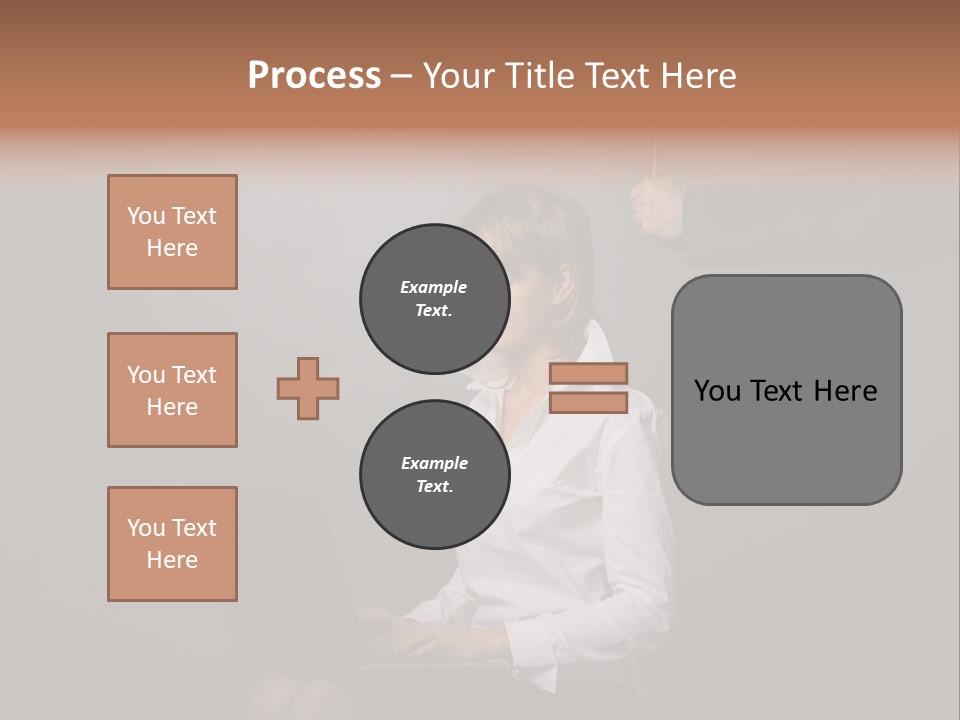 Process – Your Title Text Here

You Text Here

You Text Here

You Text Here

Example Text.

Example Text.

You Text Here